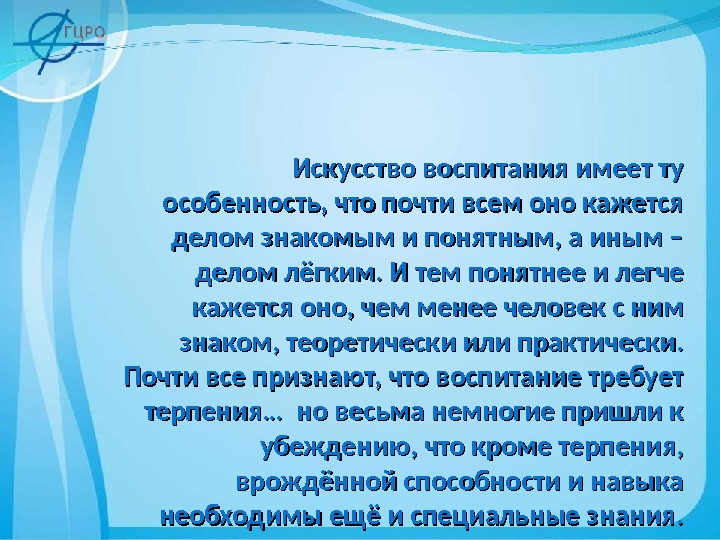 ГЦРО

Искусство воспитания имеет ту особенность, что почти всем оно кажется делом знакомым и понятным, а иным – делом лёгким. И тем понятнее и легче кажется оно, чем менее человек с ним знаком, теоретически или практически. Почти все признают, что воспитание требует терпения… но весьма немногие пришли к убеждению, что кроме терпения, врождённой способности и навыка необходимы ещё и специальные знания.